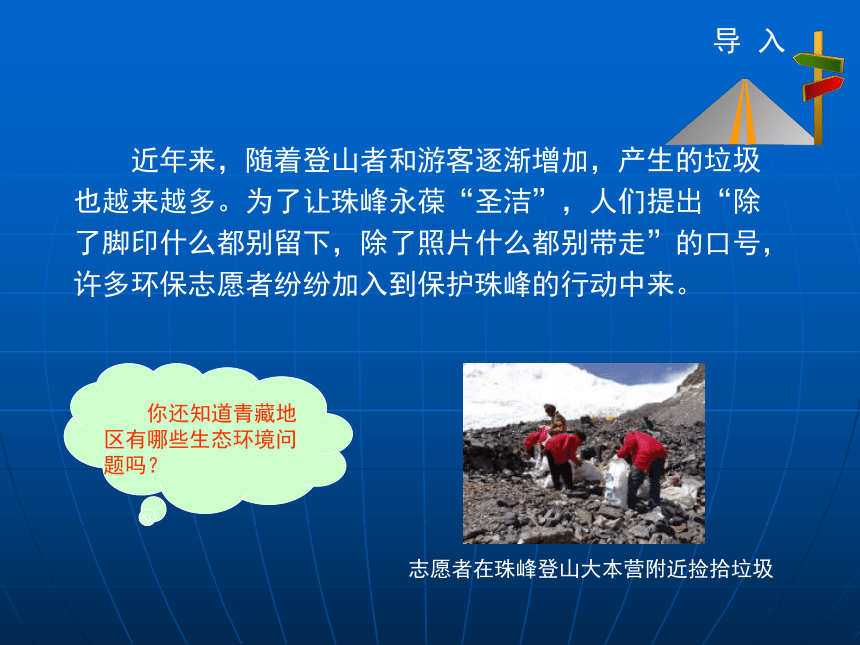 导 入

近年来，随着登山者和游客逐渐增加，产生的垃圾也越来越多。为了让珠峰永葆“圣洁”，人们提出“除了脚印什么都别留下，除了照片什么都别带走”的口号，许多环保志愿者纷纷加入到保护珠峰的行动中来。

你还知道青藏地区有哪些生态环境问题吗？

志愿者在珠峰登山大本营附近捡拾垃圾